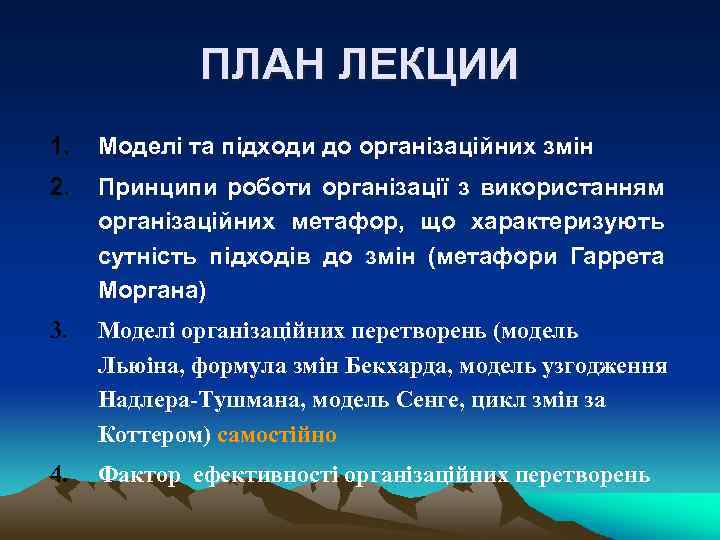 ПЛАН ЛЕКЦИИ

1. Моделі та підходи до організаційних змін
2. Принципи роботи організації з використанням організаційних метафор, що характеризують сутність підходів до змін (метафори Гаррета Моргана)
3. Моделі організаційних перетворень (модель Льюіна, формула змін Бекхарда, модель узгодження Надлера-Тушмана, модель Сенге, цикл змін за Коттером) самостійно
4. Фактор ефективності організаційних перетворень